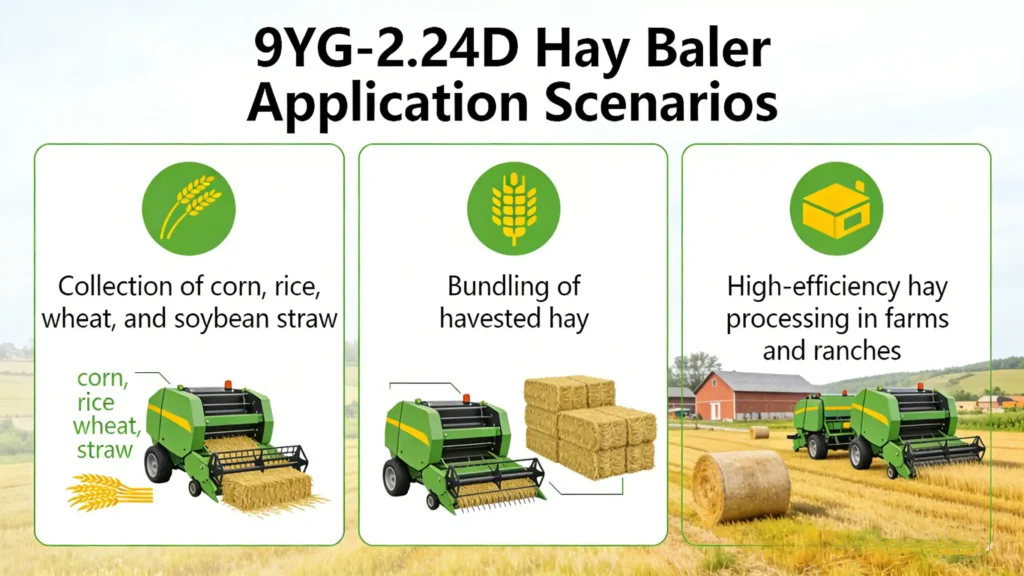 9YG-2.24D Hay Baler Application Scenarios

Collection of corn, rice, wheat, and soybean straw

corn, rice wheat, straw

Bundling of havested hay

High-efficiency hay processing in farms and ranches